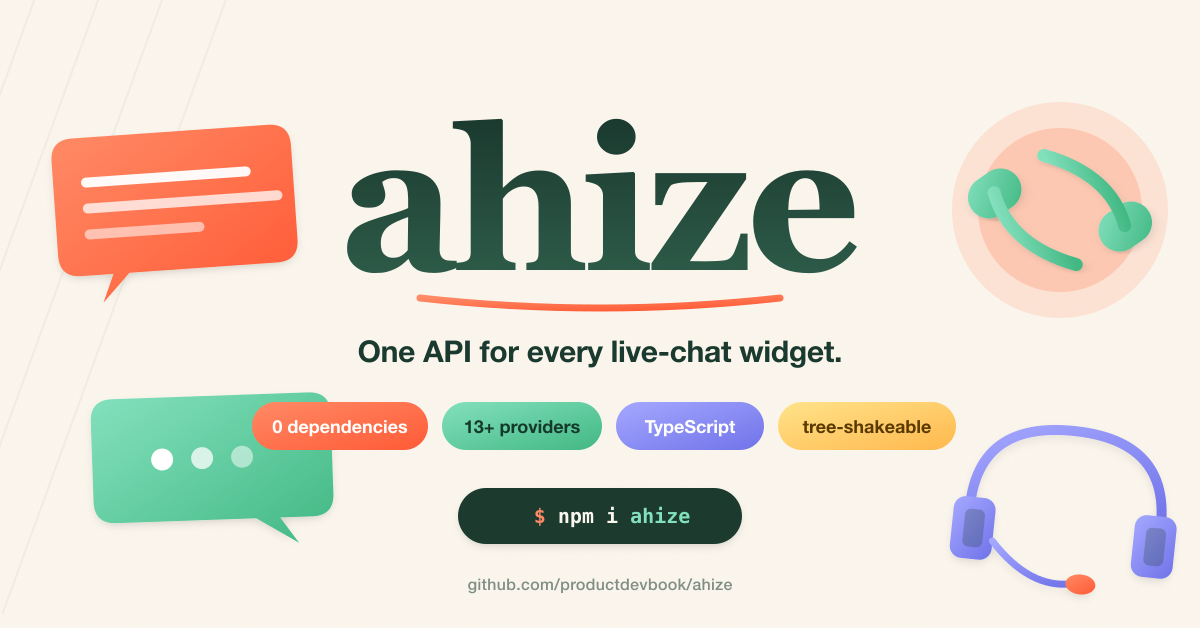 ahize

One API for every live-chat widget.

0 dependencies 13+ providers TypeScript tree-shakeable

$ npm i ahize

github.com/productdevbook/ahize